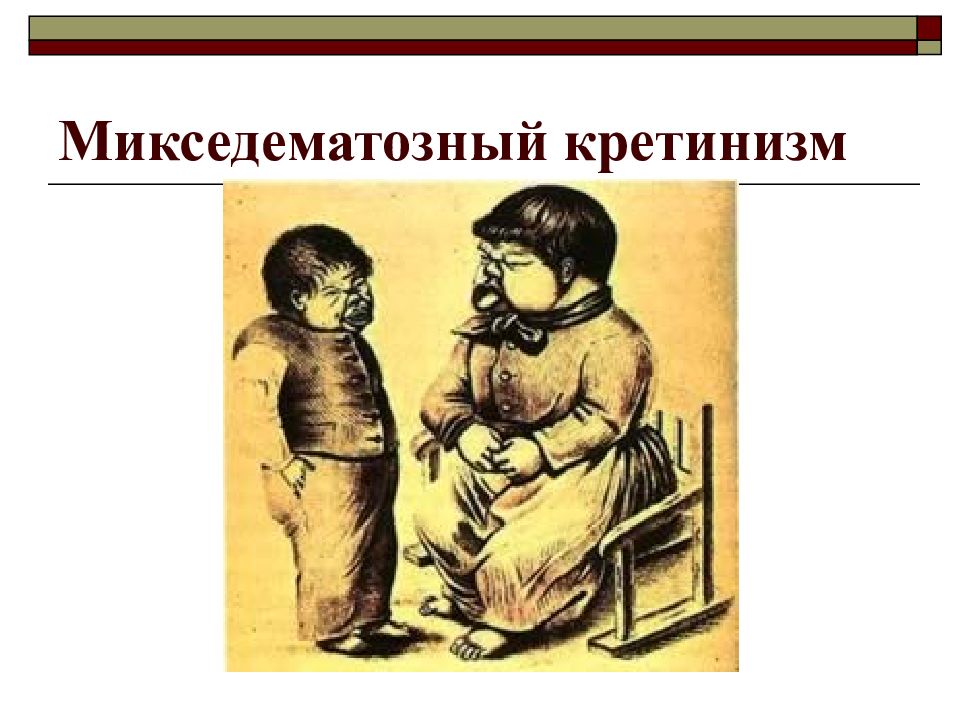 Микседематозный кретинизм